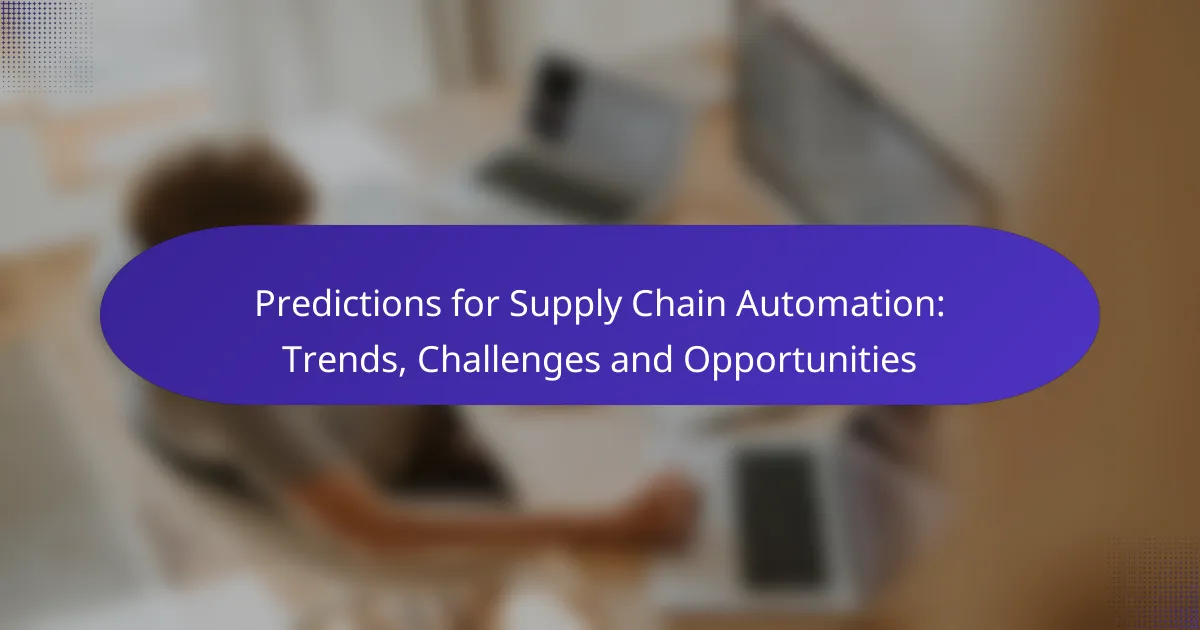 Predictions for Supply Chain Automation: Trends, Challenges and Opportunities